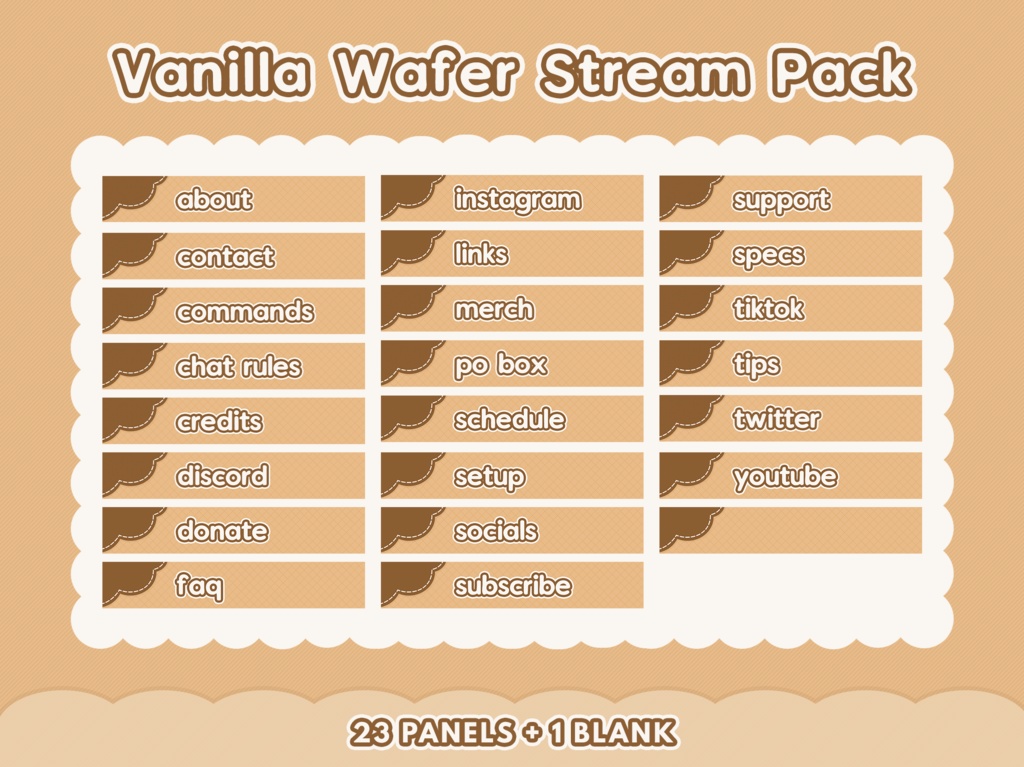 Vanilla Wafer Stream Pack

about
contact
commands
chat rules
credits
discord
donate
faq

instagram
links
merch
po box
schedule
setup
socials
subscribe

support
specs
tiktok
tips
twitter
youtube

23 PANELS + 1 BLANK